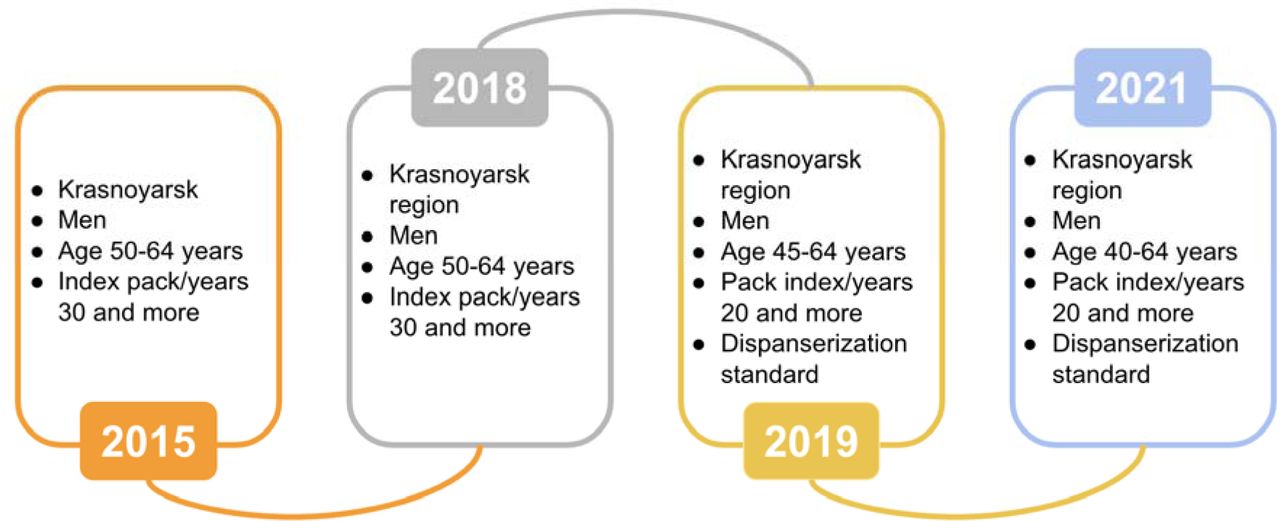 2015

- Krasnoyarsk
- Men
- Age 50-64 years
- Index pack/years 30 and more

2018

- Krasnoyarsk region
- Men
- Age 50-64 years
- Index pack/years 30 and more

2019

- Krasnoyarsk region
- Men
- Age 45-64 years
- Pack index/years 20 and more
- Dispanserization standard

2021

- Krasnoyarsk region
- Men
- Age 40-64 years
- Pack index/years 20 and more
- Dispanserization standard